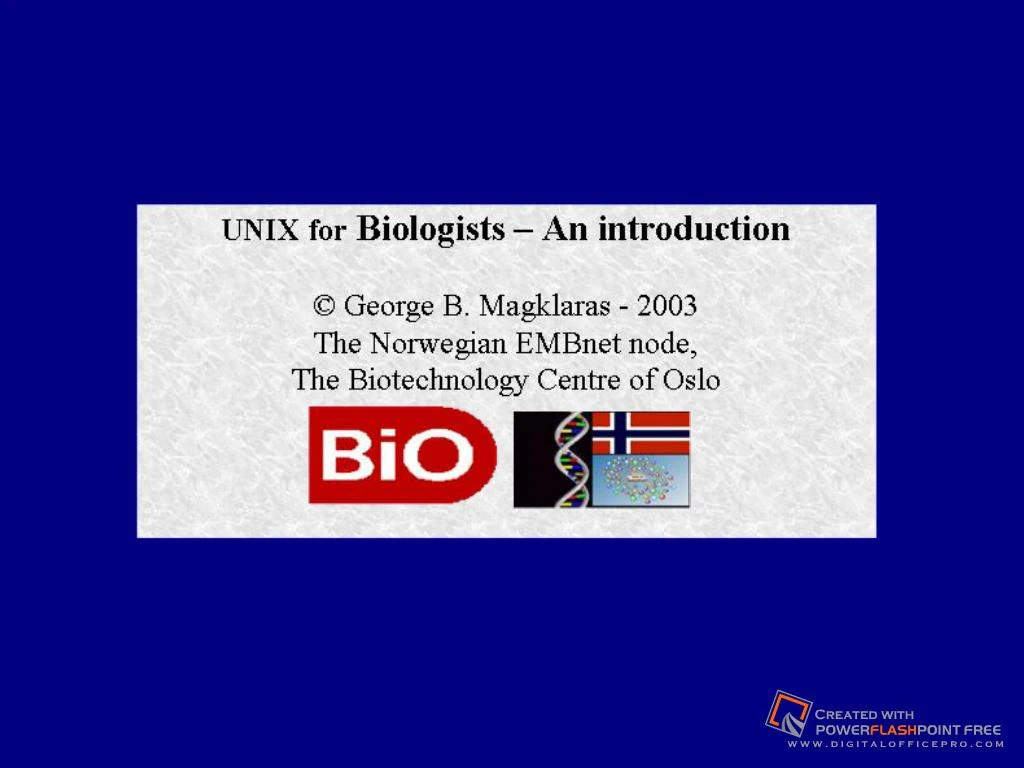 UNIX for Biologists – An introduction

© George B. Magklaras - 2003
The Norwegian EMBnet node,
The Biotechnology Centre of Oslo

BiO

CREATED WITH
POWERFLASHPOINT FREE
WWW.DIGITALOFFICEPRO.COM